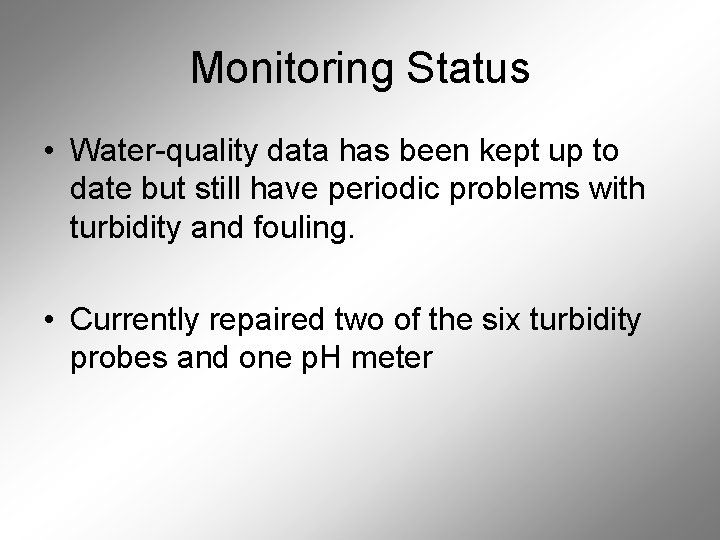 Monitoring Status

• Water-quality data has been kept up to date but still have periodic problems with turbidity and fouling.

• Currently repaired two of the six turbidity probes and one pH meter